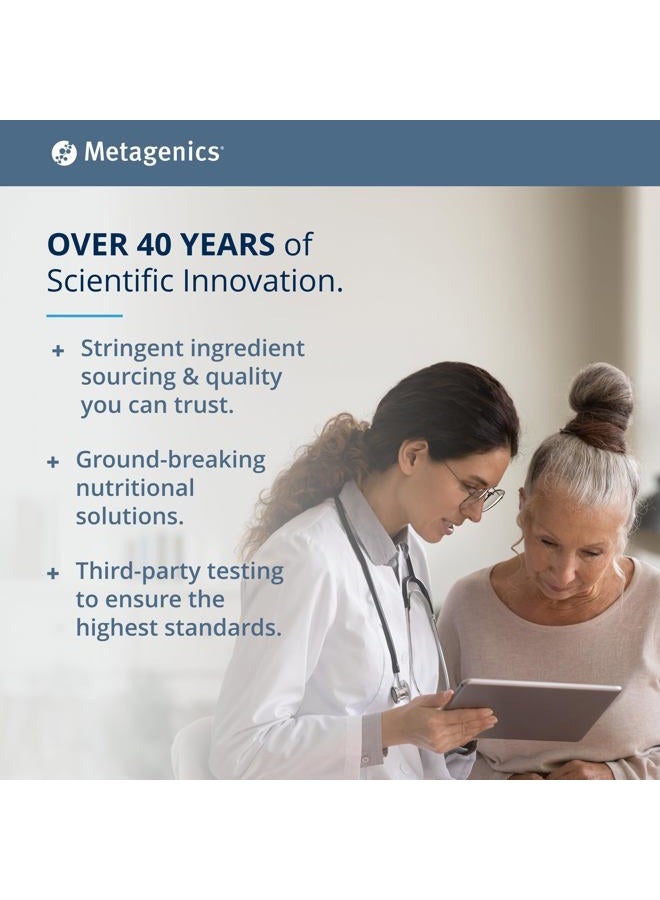 Metagenics®

OVER 40 YEARS of Scientific Innovation.

+ Stringent ingredient sourcing & quality you can trust.

+ Ground-breaking nutritional solutions.

+ Third-party testing to ensure the highest standards.